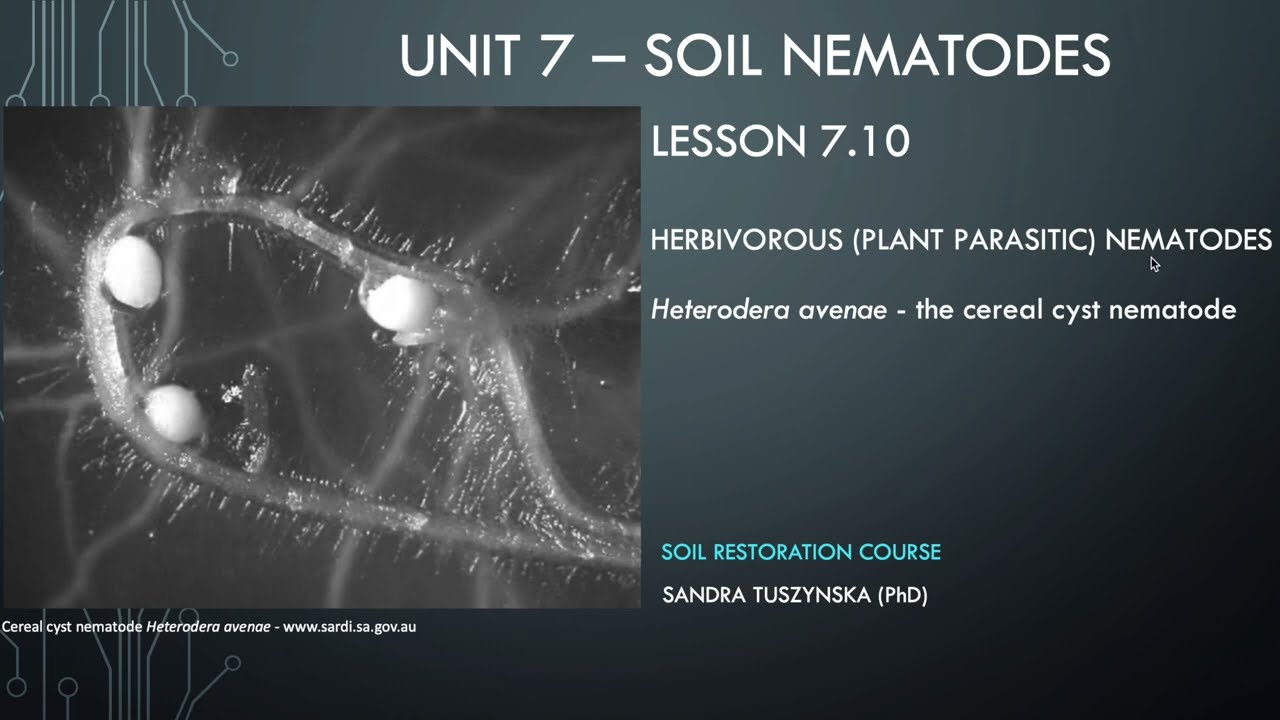 UNIT 7 – SOIL NEMATODES

LESSON 7.10

HERBIVOROUS (PLANT PARASITIC) NEMATODES

Heterodera avenae - the cereal cyst nematode

SOIL RESTORATION COURSE

SANDRA TUSZYNSKA (PhD)

Cereal cyst nematode Heterodera avenae - www.sardi.sa.gov.au